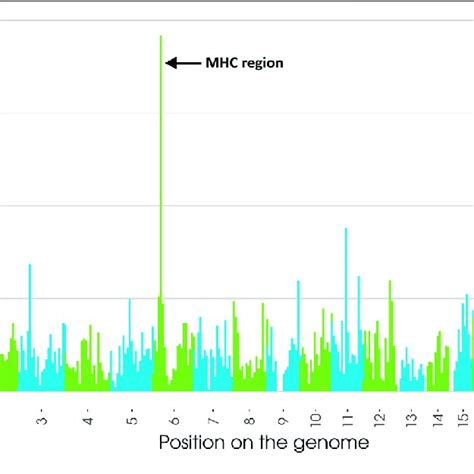 MHC region

3
4
5
6
7
8
9
10
11
12
13
14
15

Position on the genome